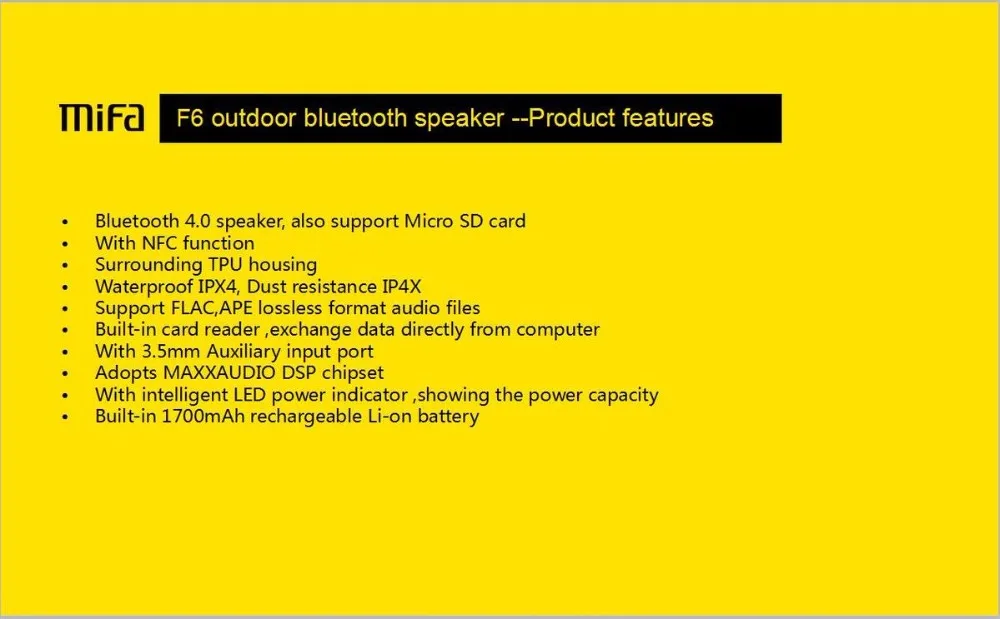 mifa

F6 outdoor bluetooth speaker --Product features

• Bluetooth 4.0 speaker, also support Micro SD card
• With NFC function
• Surrounding TPU housing
• Waterproof IPX4, Dust resistance IP4X
• Support FLAC,APE lossless format audio files
• Built-in card reader ,exchange data directly from computer
• With 3.5mm Auxiliary input port
• Adopts MAXXAUDIO DSP chipset
• With intelligent LED power indicator ,showing the power capacity
• Built-in 1700mAh rechargeable Li-on battery